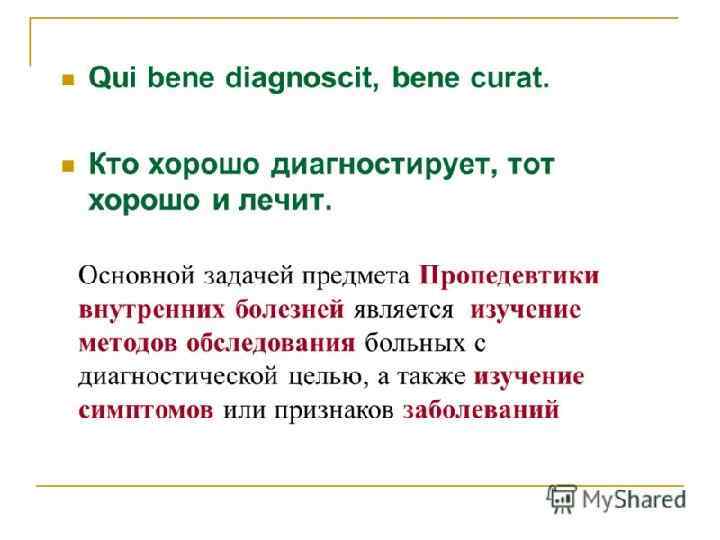 Qui bene diagnoscit, bene curat.

Кто хорошо диагностирует, тот хорошо и лечит.

Основной задачей предмета Пропедевтики внутренних болезней является изучение методов обследования больных с диагностической целью, а также изучение симптомов или признаков заболеваний

MyShared